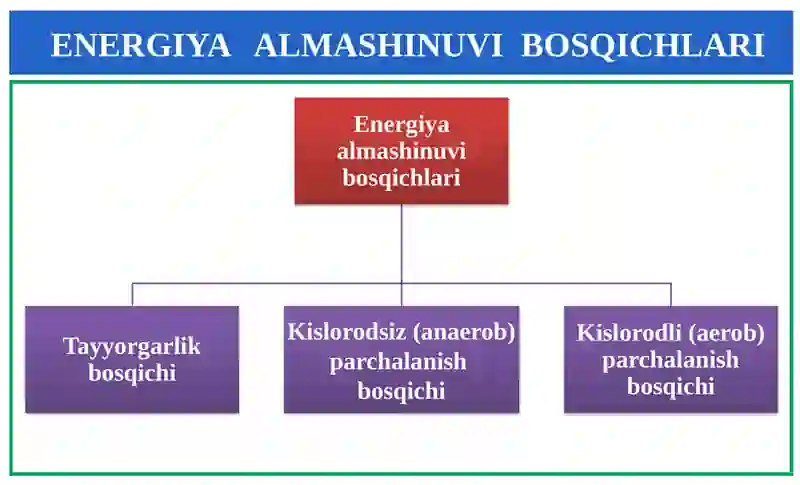 ENERGIYA ALMASHINUVI BOSQICHLARI

Energiya almashinuvi bosqichlari

Tayyorgarlik bosqichi

Kislorodsiz (anaerob) parchalanish bosqichi

Kislorodli (aerob) parchalanish bosqichi